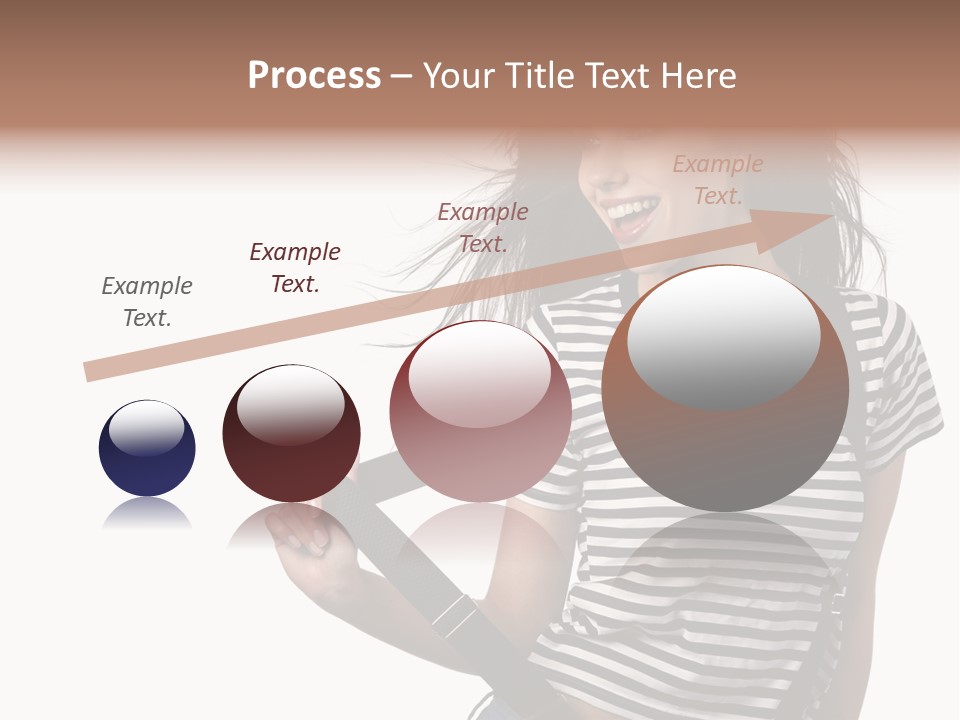 Process – Your Title Text Here

Example Text.

Example Text.

Example Text.

Example Text.